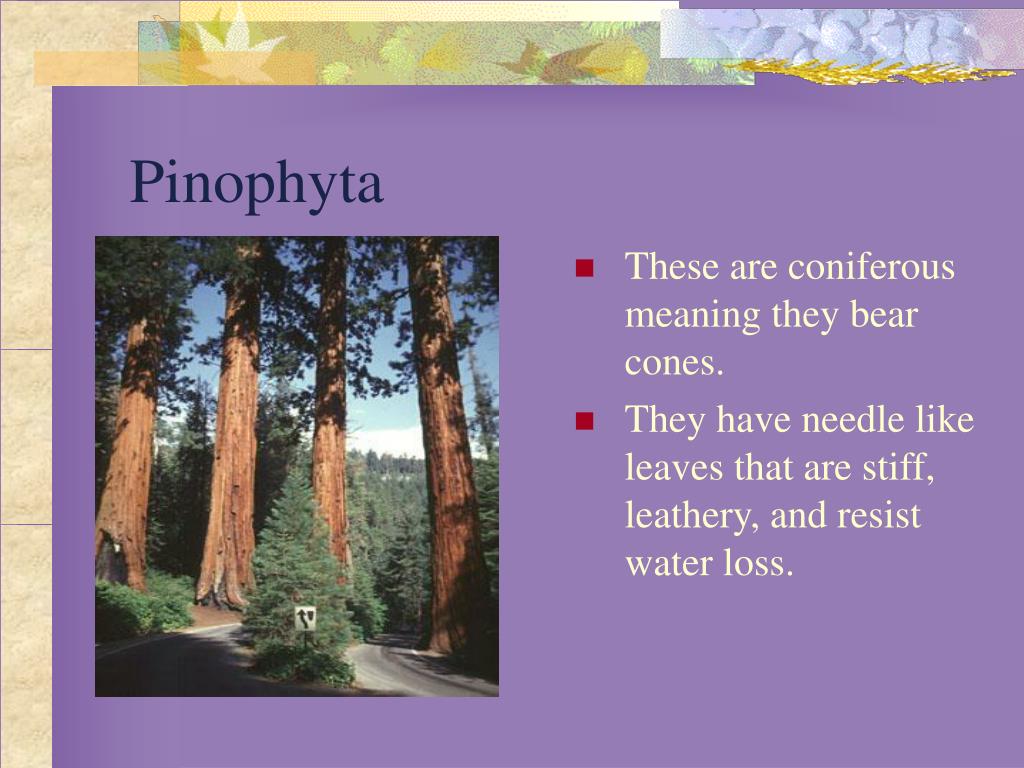 Pinophyta

- These are coniferous meaning they bear cones.
- They have needle like leaves that are stiff, leathery, and resist water loss.